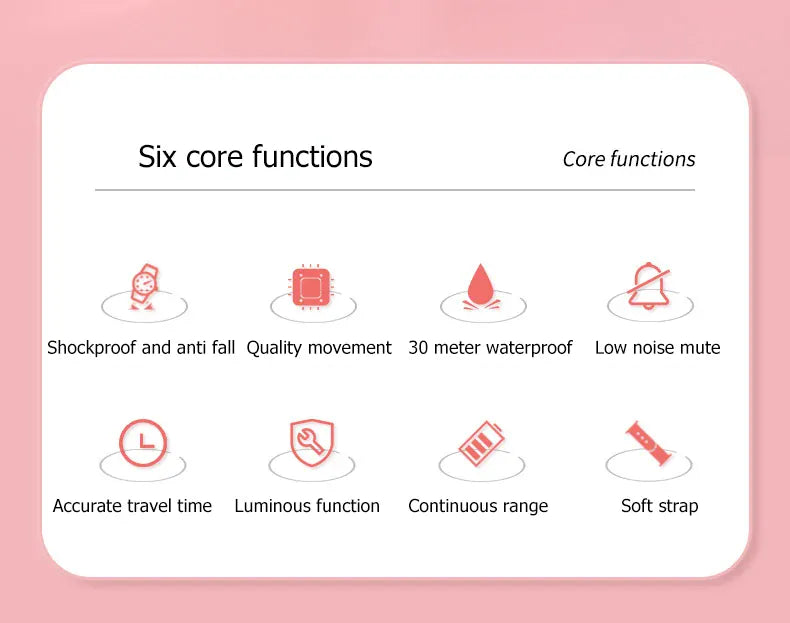 Six core functions

Core functions

Shockproof and anti fall Quality movement 30 meter waterproof Low noise mute

Accurate travel time Luminous function Continuous range Soft strap